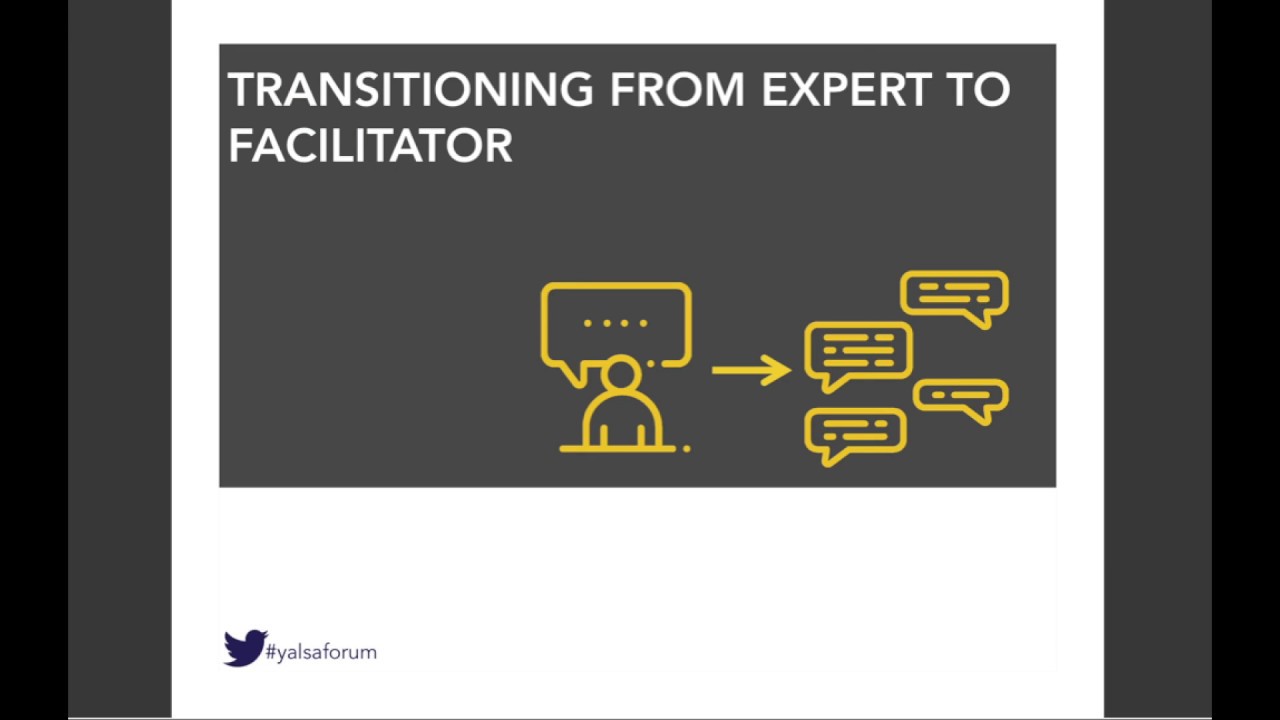 TRANSITIONING FROM EXPERT TO FACILITATOR

#yalsaforum